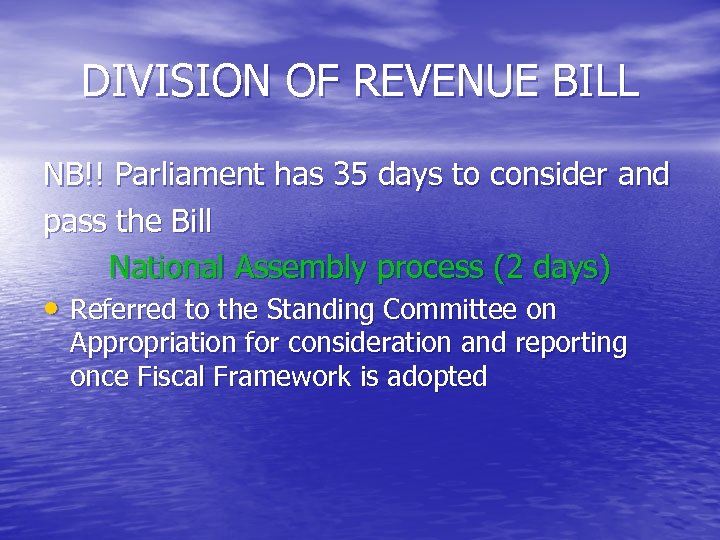 DIVISION OF REVENUE BILL

NB!! Parliament has 35 days to consider and pass the Bill

National Assembly process (2 days)

• Referred to the Standing Committee on Appropriation for consideration and reporting once Fiscal Framework is adopted